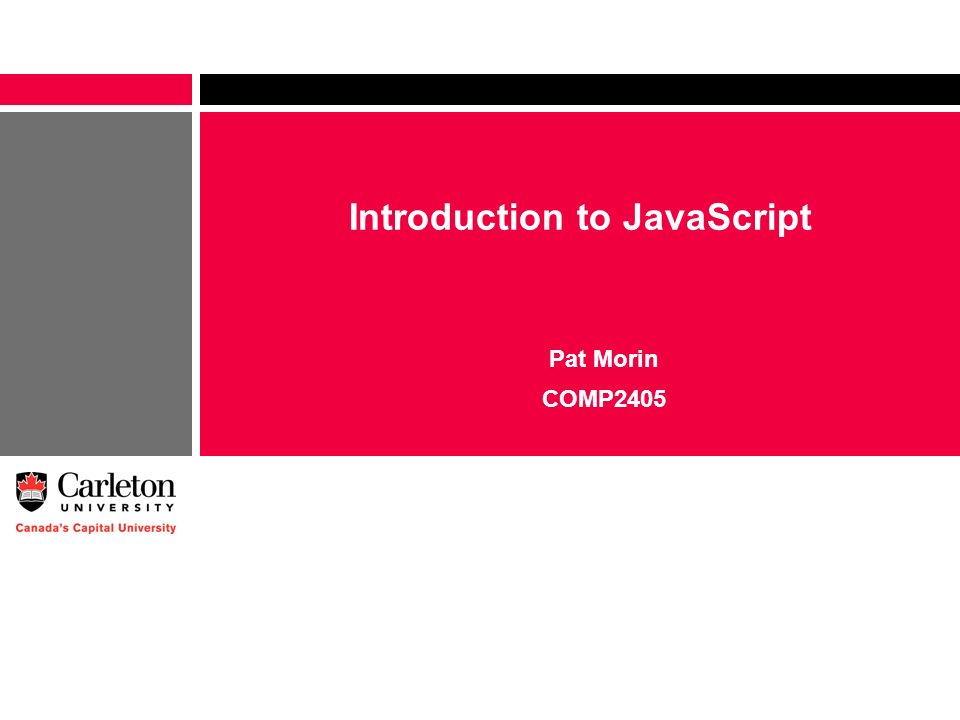 Introduction to JavaScript

Pat Morin
COMP2405

Carleton
UNIVERSITY
Canada's Capital University